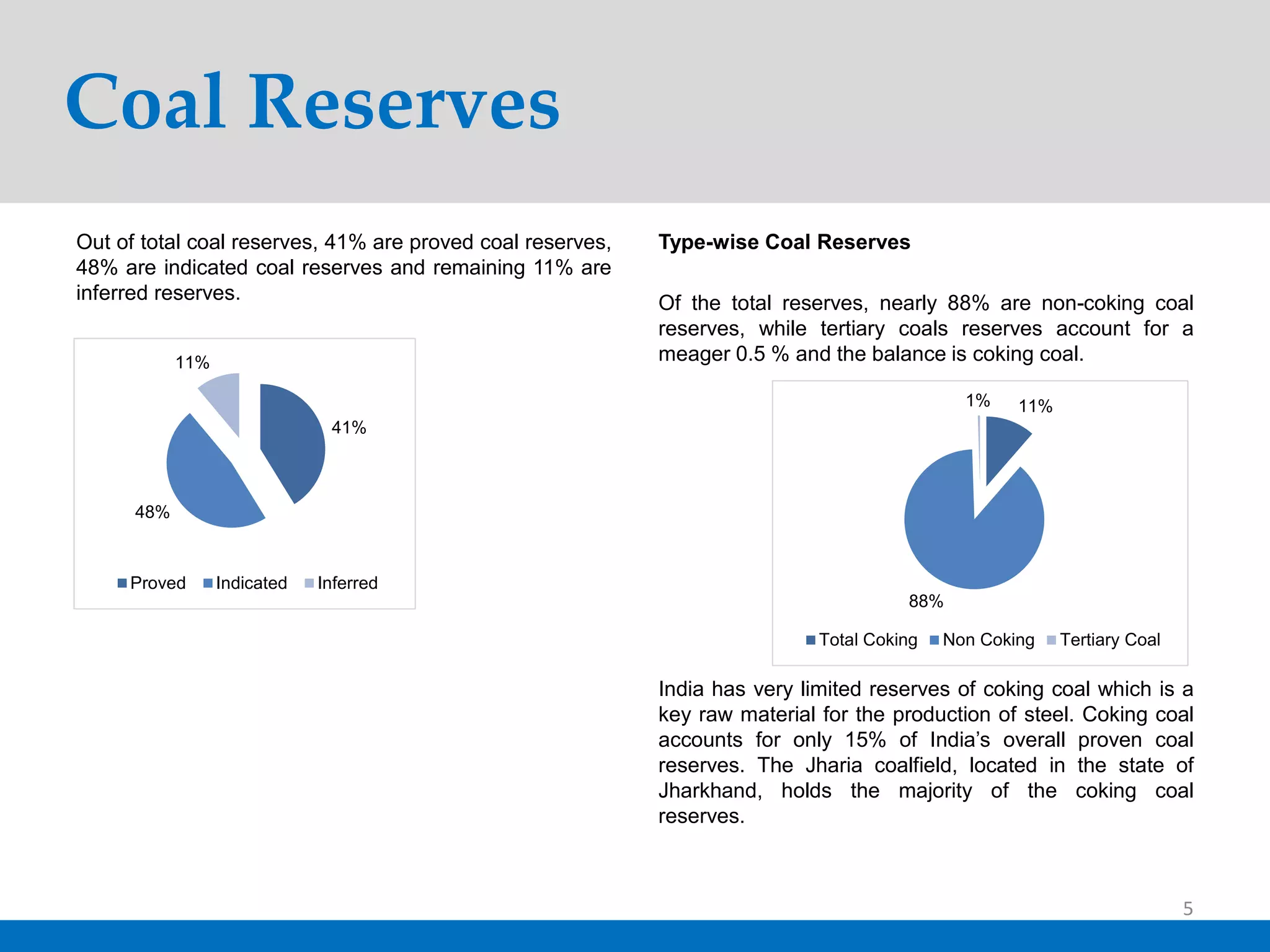 Coal Reserves

Out of total coal reserves, 41% are proved coal reserves, 48% are indicated coal reserves and remaining 11% are inferred reserves.

11%
41%
48%

Proved Indicated Inferred

Type-wise Coal Reserves

Of the total reserves, nearly 88% are non-coking coal reserves, while tertiary coals reserves account for a meager 0.5 % and the balance is coking coal.

1%
11%
88%

Total Coking Non Coking Tertiary Coal

India has very limited reserves of coking coal which is a key raw material for the production of steel. Coking coal accounts for only 15% of India's overall proven coal reserves. The Jharia coalfield, located in the state of Jharkhand, holds the majority of the coking coal reserves.

5